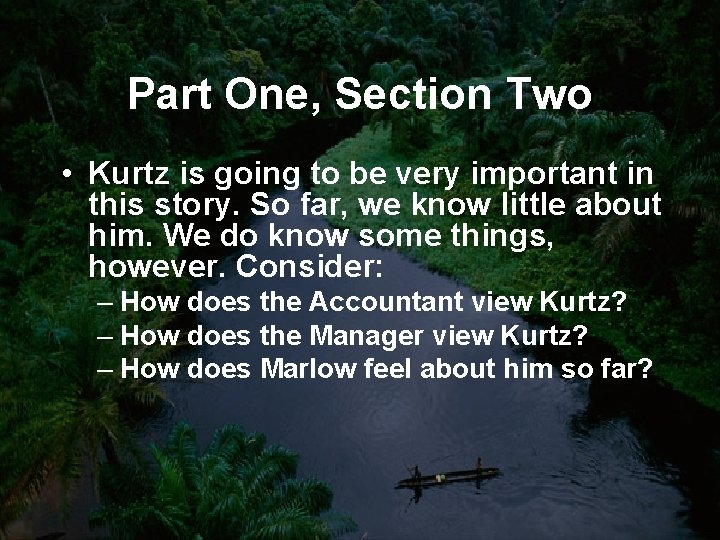 Part One, Section Two

• Kurtz is going to be very important in this story. So far, we know little about him. We do know some things, however. Consider:
– How does the Accountant view Kurtz?
– How does the Manager view Kurtz?
– How does Marlow feel about him so far?